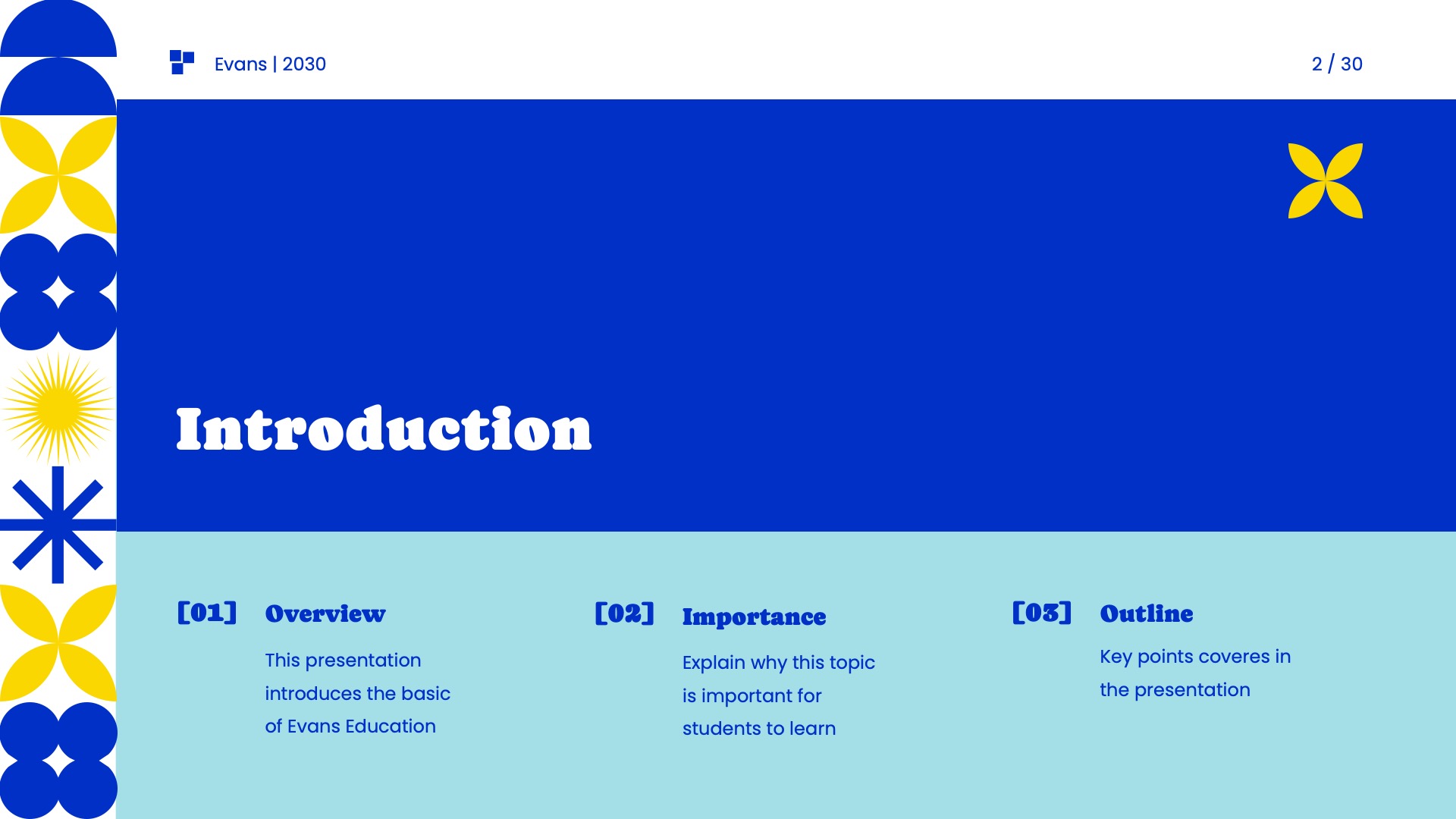 Evans | 2030

2 / 30

Introduction

[01] Overview

This presentation introduces the basic of Evans Education

[02] Importance

Explain why this topic is important for students to learn

[03] Outline

Key points coveres in the presentation